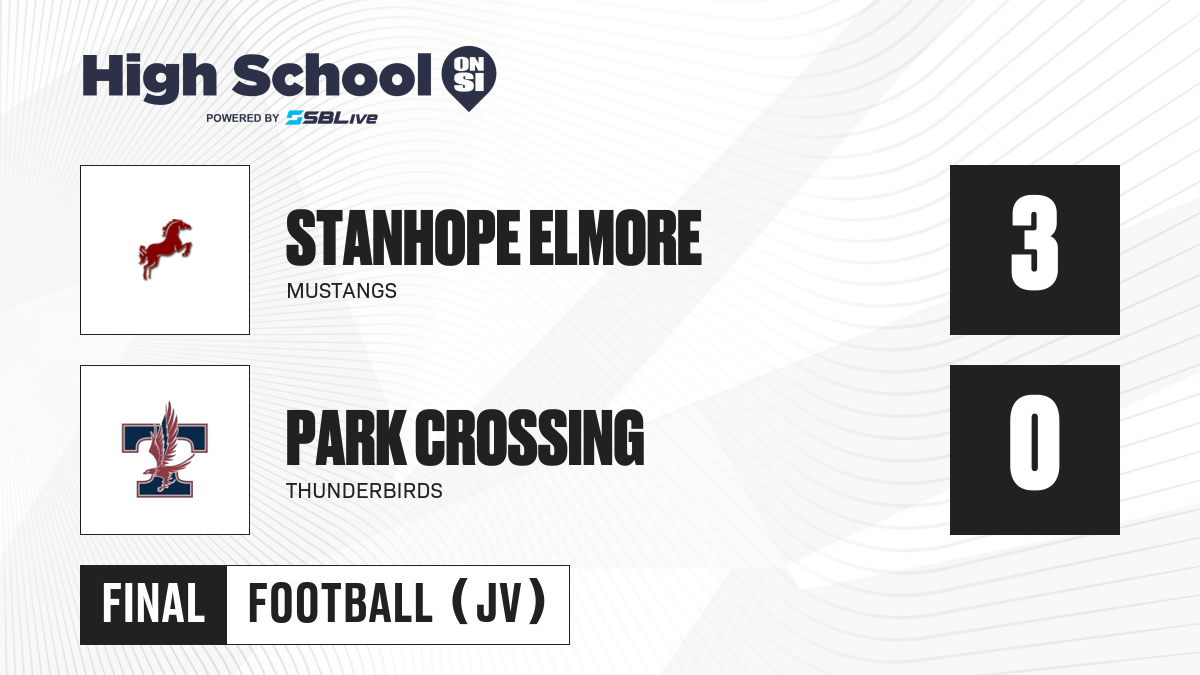 High School ON SI
POWERED BY SBLive

STANHOPE ELMORE
MUSTANGS
3

PARK CROSSING
THUNDERBIRDS
0

FINAL FOOTBALL (JV)